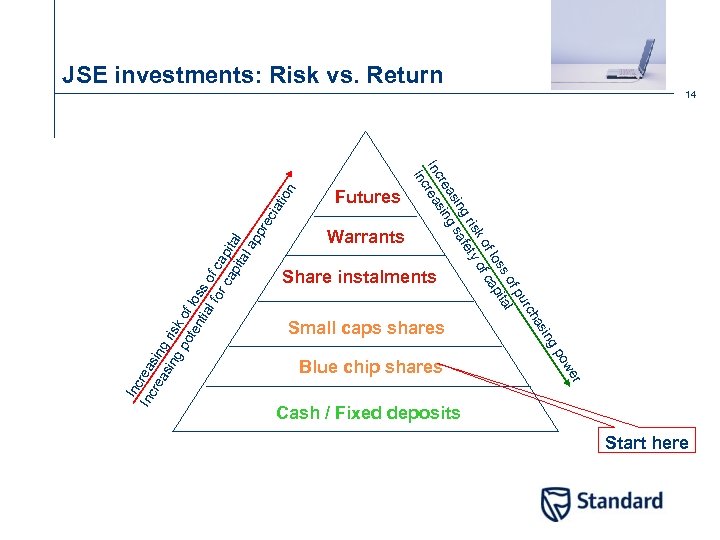 JSE investments: Risk vs. Return

14

Increasing risk of loss of capital
Increasing potential for capital appreciation

Futures

Warrants

Share instalments

Small caps shares

Blue chip shares

Cash / Fixed deposits

Increasing risk of loss of purchasing power
Increasing safety of capital

Start here

Standard